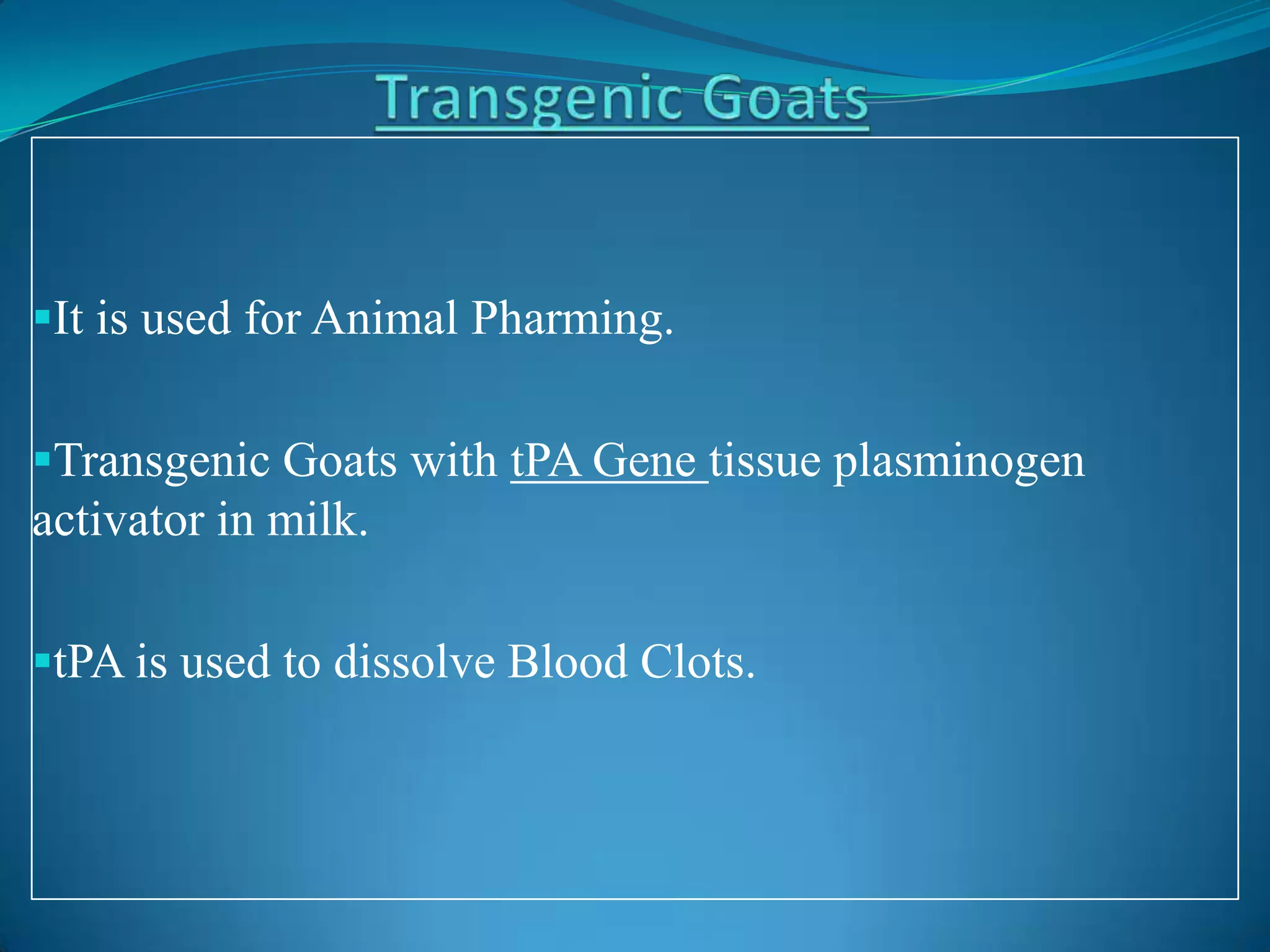 Transgenic Goats

▪It is used for Animal Pharming.

▪Transgenic Goats with tPA Gene tissue plasminogen activator in milk.

▪tPA is used to dissolve Blood Clots.